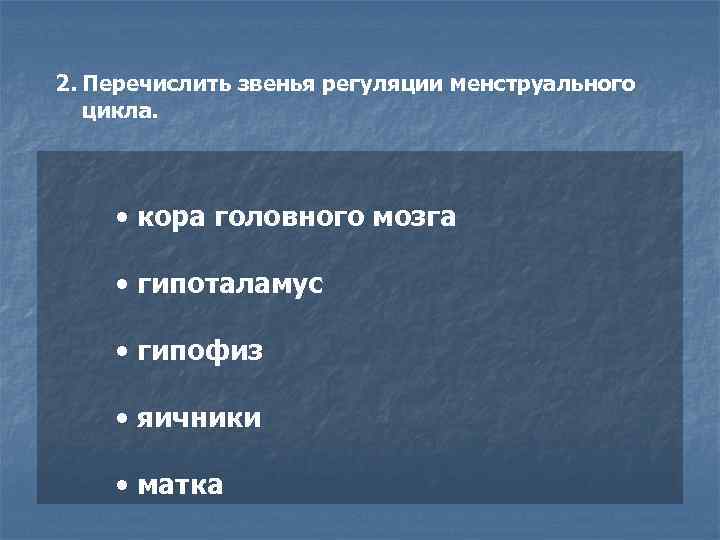 2. Перечислить звенья регуляции менструального цикла.

• кора головного мозга

• гипоталамус

• гипофиз

• яичники

• матка